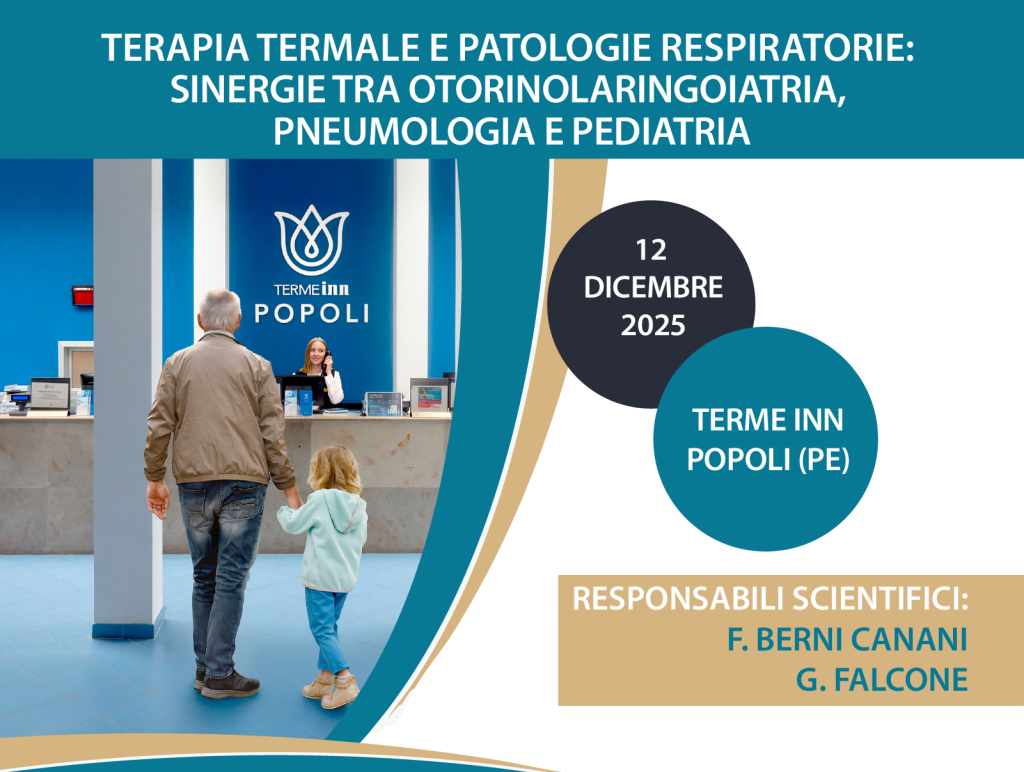 TERAPIA TERMALE E PATOLOGIE RESPIRATORIE: SINERGIE TRA OTORINOLARINGOIATRIA, PNEUMOLOGIA E PEDIATRIA

TERME inn
POPOLI

12
DICEMBRE
2025

TERME INN
POPOLI (PE)

RESPONSABILI SCIENTIFICI:
F. BERNI CANANI
G. FALCONE